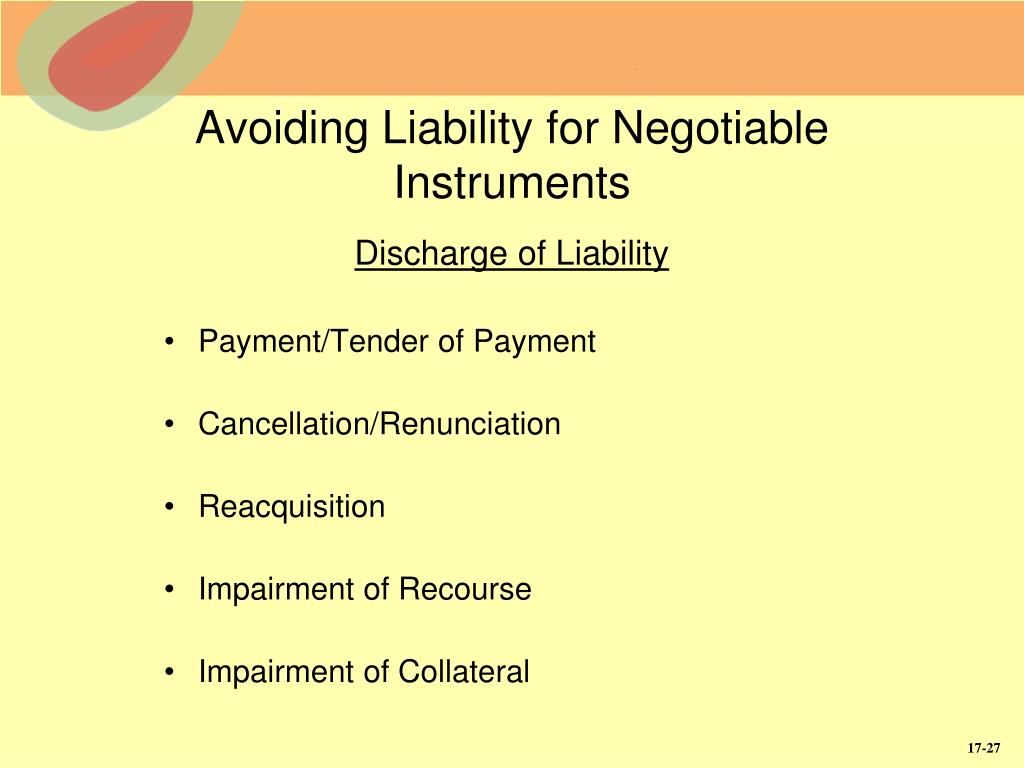 Avoiding Liability for Negotiable Instruments

Discharge of Liability

• Payment/Tender of Payment

• Cancellation/Renunciation

• Reacquisition

• Impairment of Recourse

• Impairment of Collateral

17-27